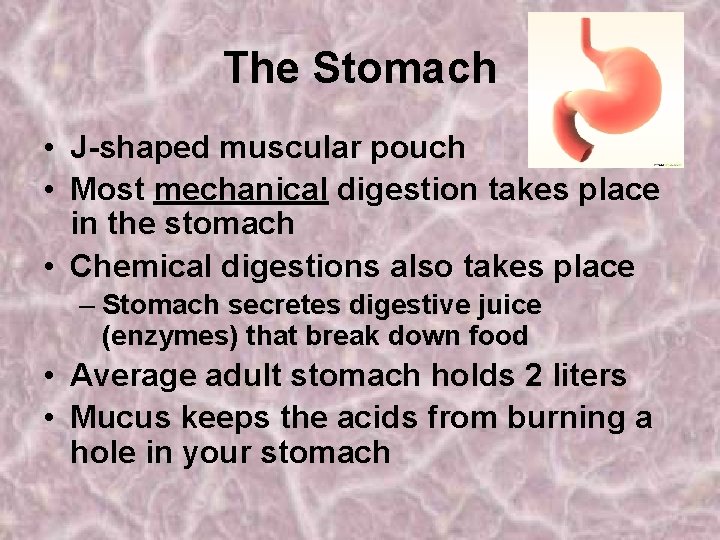 The Stomach

• J-shaped muscular pouch
• Most mechanical digestion takes place in the stomach
• Chemical digestions also takes place
– Stomach secretes digestive juice (enzymes) that break down food
• Average adult stomach holds 2 liters
• Mucus keeps the acids from burning a hole in your stomach